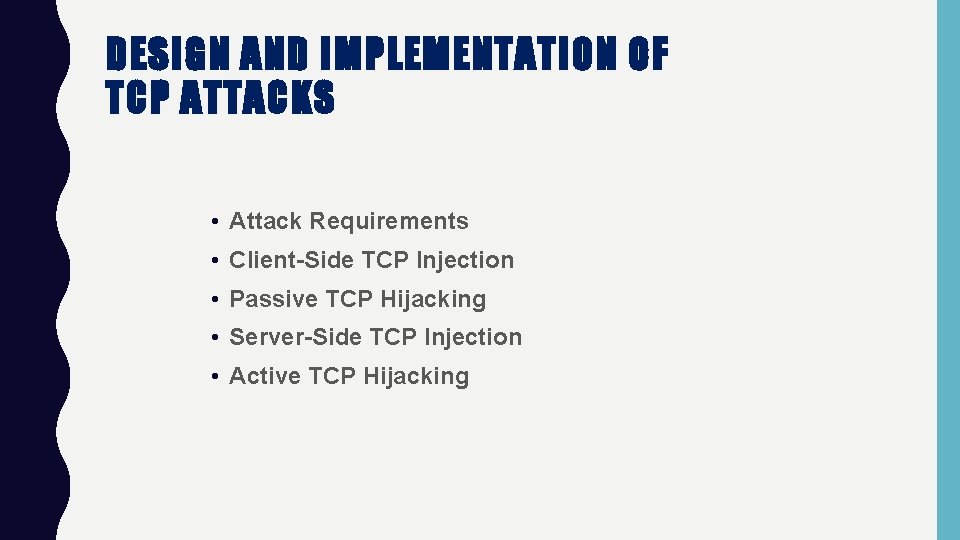 DESIGN AND IMPLEMENTATION OF TCP ATTACKS

• Attack Requirements
• Client-Side TCP Injection
• Passive TCP Hijacking
• Server-Side TCP Injection
• Active TCP Hijacking